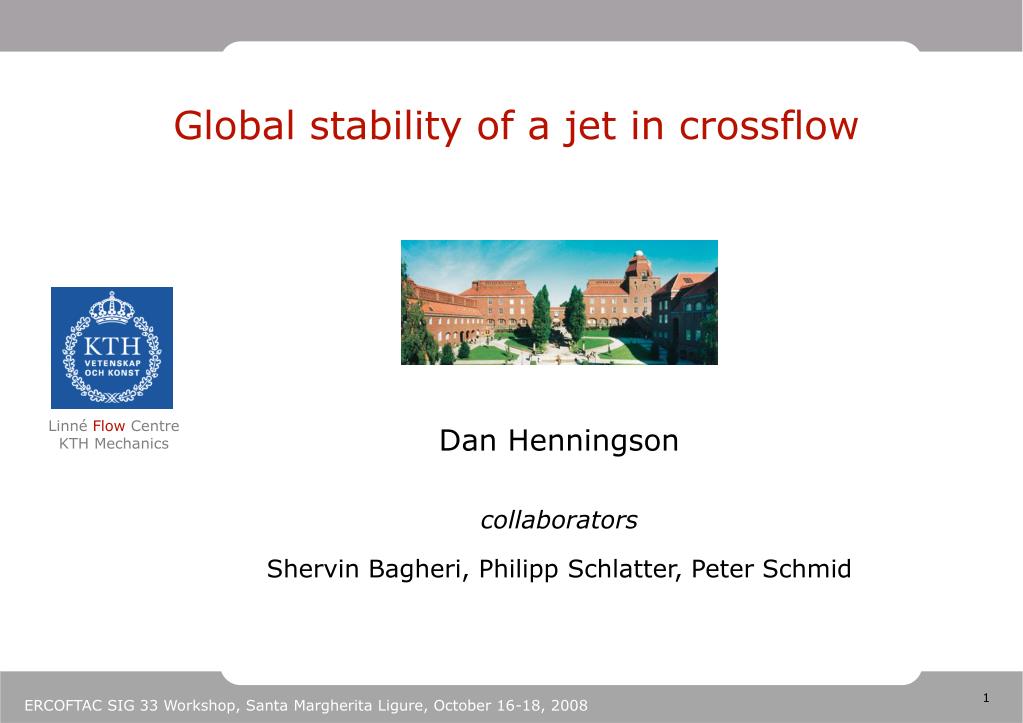 Global stability of a jet in crossflow

KTH
VETENSKAP
OCH KONST

Linné Flow Centre
KTH Mechanics

Dan Henningson

collaborators

Shervin Bagheri, Philipp Schlatter, Peter Schmid

ERCOFTAC SIG 33 Workshop, Santa Margherita Ligure, October 16-18, 2008

1